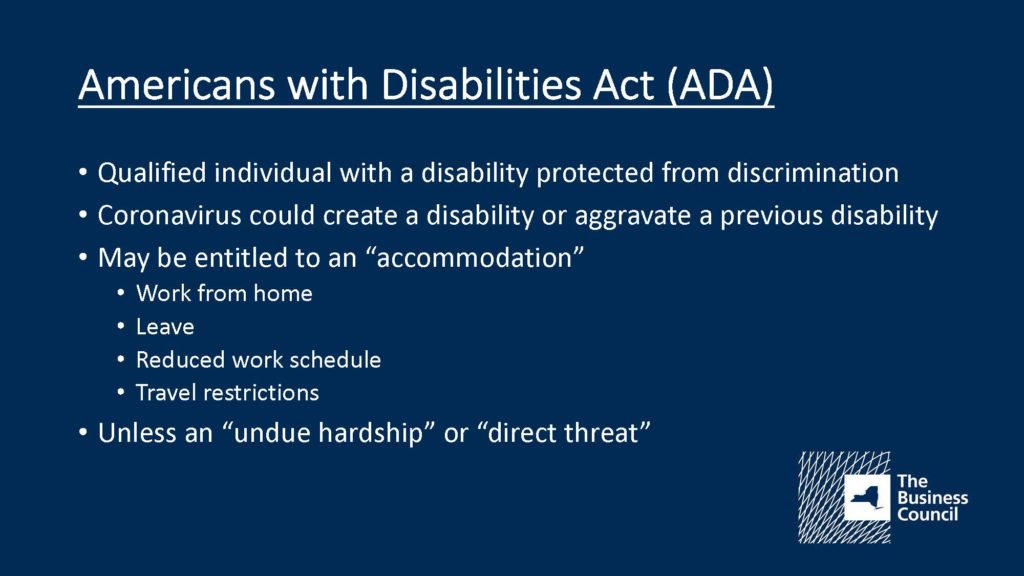 Americans with Disabilities Act (ADA)

• Qualified individual with a disability protected from discrimination
• Coronavirus could create a disability or aggravate a previous disability
• May be entitled to an “accommodation”
  • Work from home
  • Leave
  • Reduced work schedule
  • Travel restrictions
• Unless an “undue hardship” or “direct threat”

The Business Council